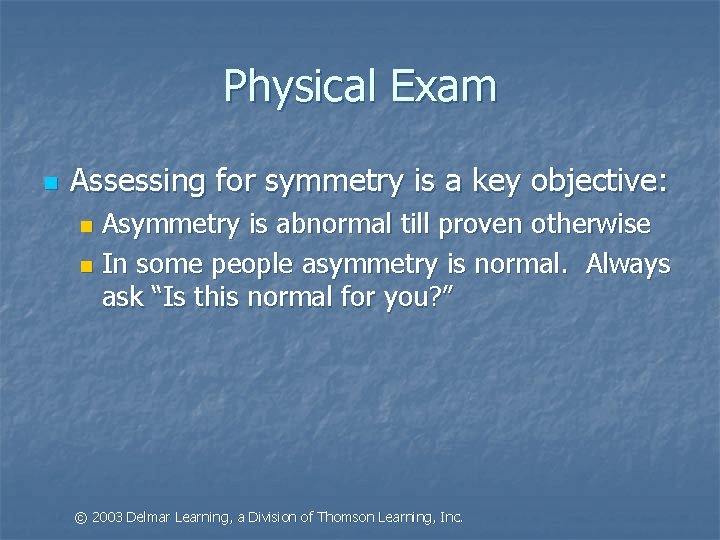 Physical Exam

Assessing for symmetry is a key objective:

Asymmetry is abnormal till proven otherwise

In some people asymmetry is normal. Always ask “Is this normal for you?”

© 2003 Delmar Learning, a Division of Thomson Learning, Inc.